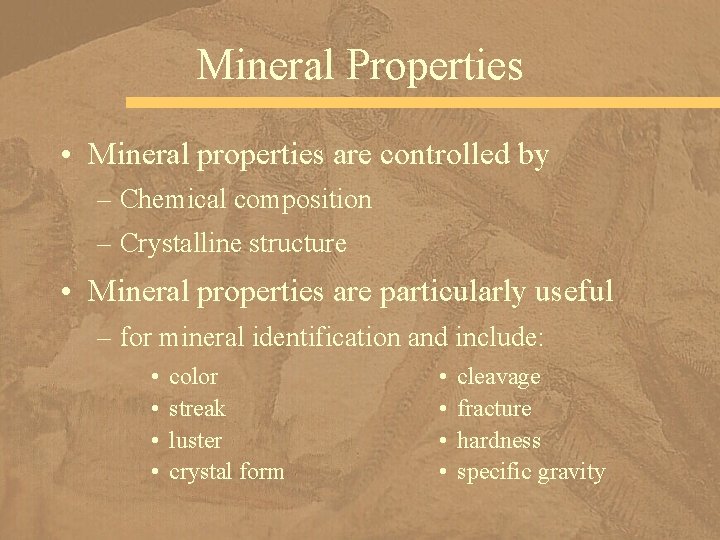 Mineral Properties

• Mineral properties are controlled by
– Chemical composition
– Crystalline structure

• Mineral properties are particularly useful
– for mineral identification and include:
• color
• streak
• luster
• crystal form

• cleavage
• fracture
• hardness
• specific gravity